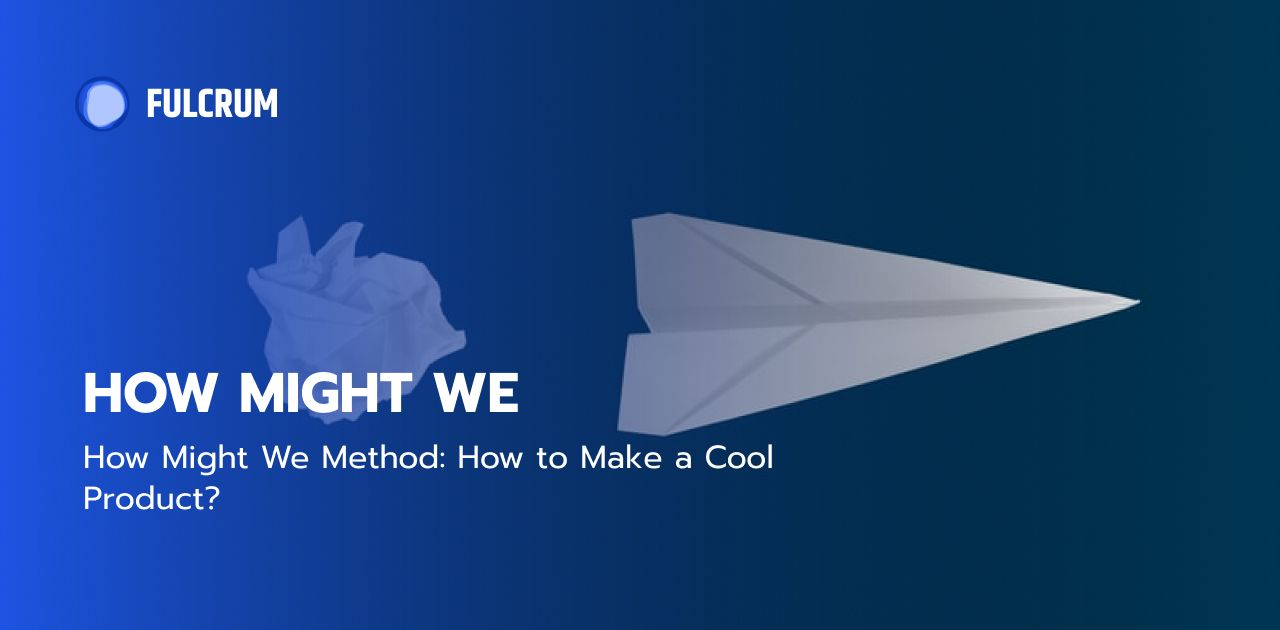 FULCRUM

HOW MIGHT WE

How Might We Method: How to Make a Cool Product?